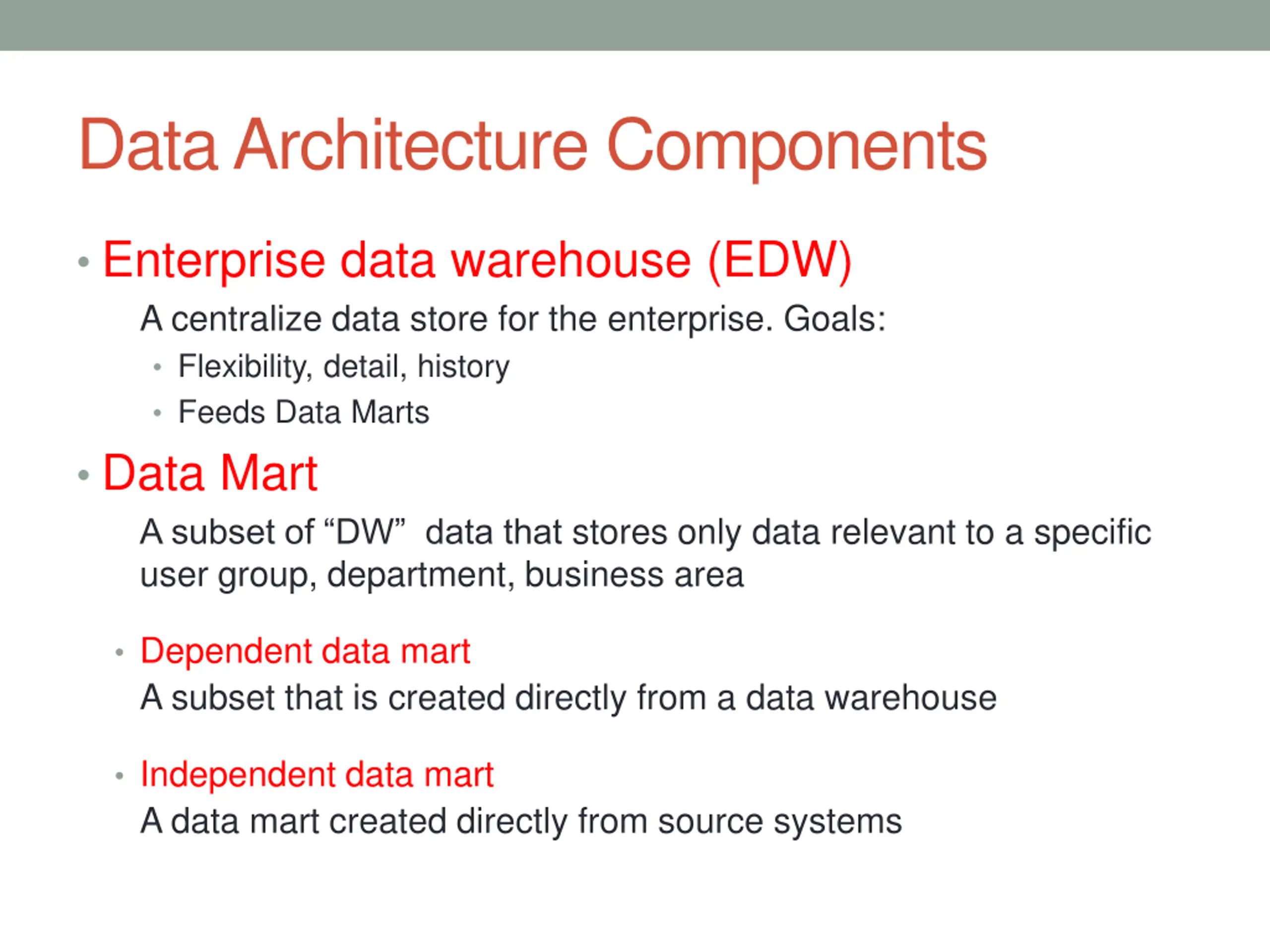 Data Architecture Components

• Enterprise data warehouse (EDW)

A centralize data store for the enterprise. Goals:

• Flexibility, detail, history
• Feeds Data Marts

• Data Mart

A subset of “DW” data that stores only data relevant to a specific user group, department, business area

• Dependent data mart

A subset that is created directly from a data warehouse

• Independent data mart

A data mart created directly from source systems